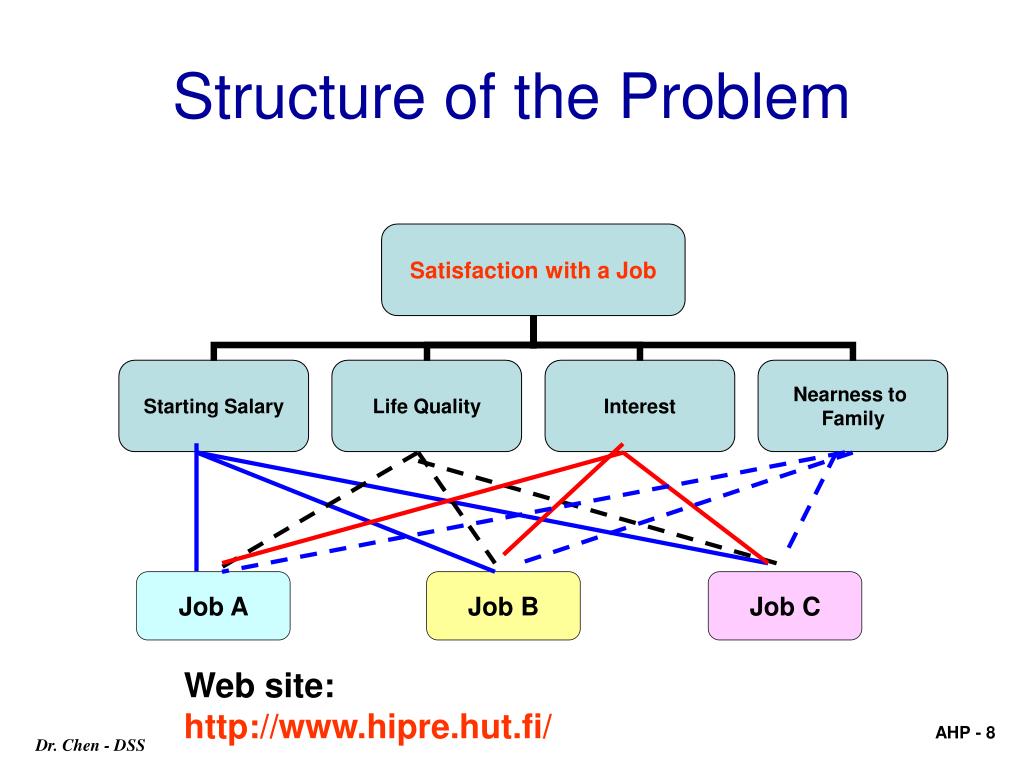 Structure of the Problem

Satisfaction with a Job

Starting Salary

Life Quality

Interest

Nearness to Family

Job A

Job B

Job C

Web site:
http://www.hipre.hut.fi/

Dr. Chen - DSS

AHP - 8